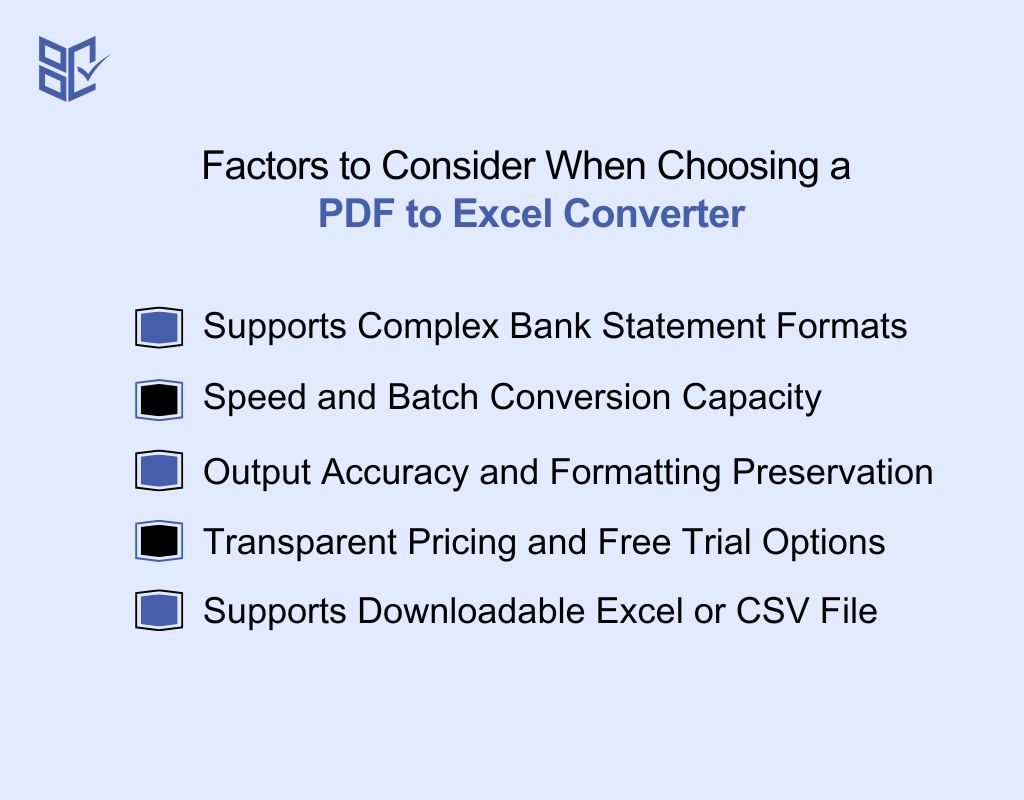 Factors to Consider When Choosing a
PDF to Excel Converter

Supports Complex Bank Statement Formats

Speed and Batch Conversion Capacity

Output Accuracy and Formatting Preservation

Transparent Pricing and Free Trial Options

Supports Downloadable Excel or CSV File